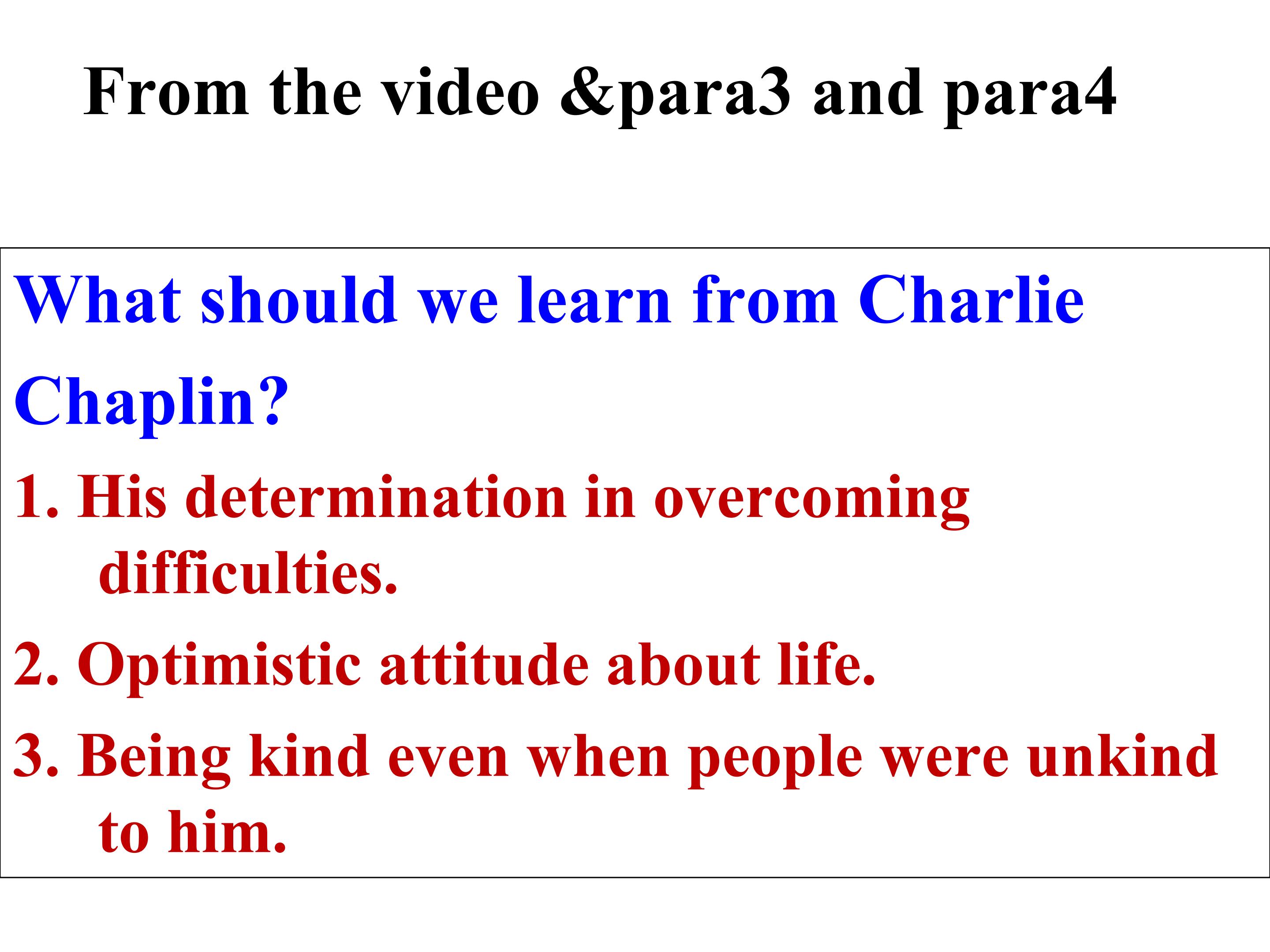 From the video &para3 and para4

What should we learn from Charlie Chaplin?

1. His determination in overcoming difficulties.

2. Optimistic attitude about life.

3. Being kind even when people were unkind to him.